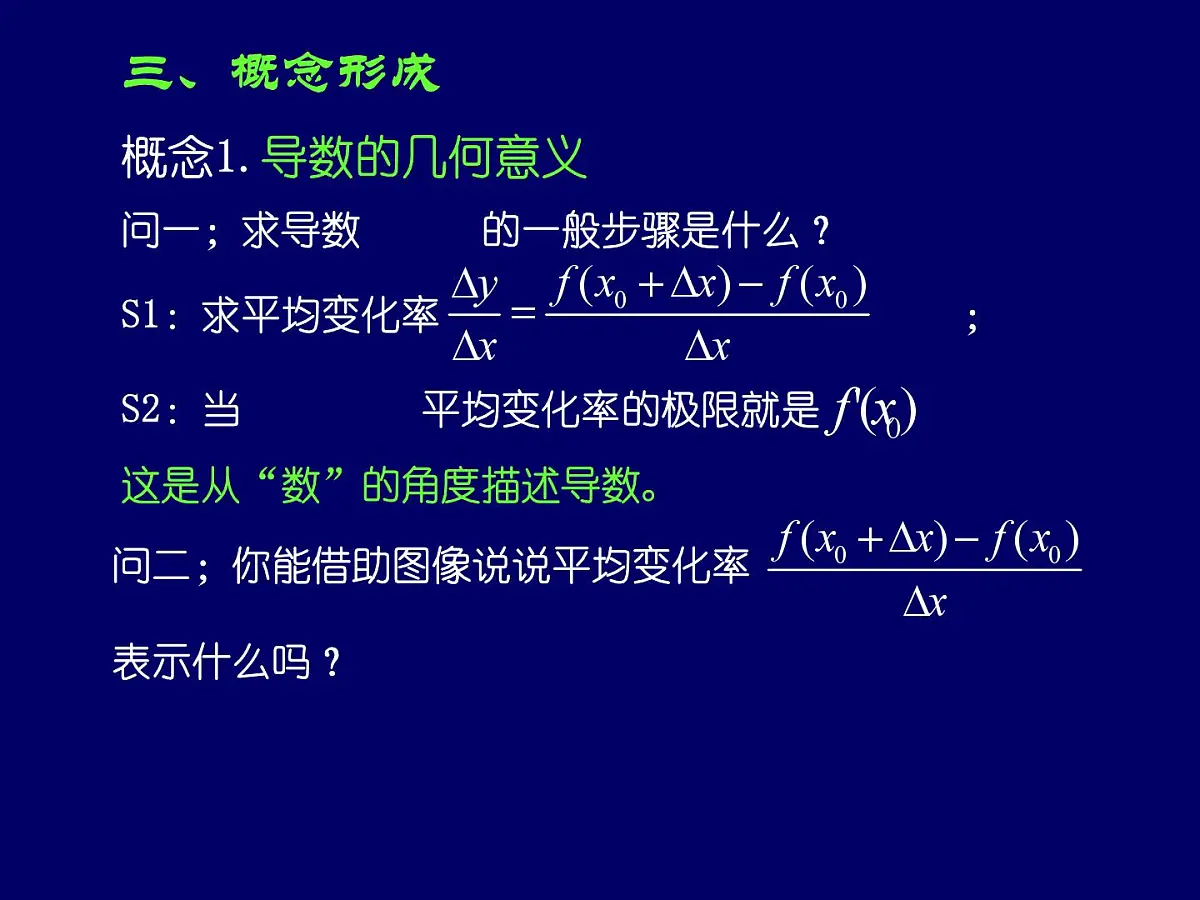 三、概念形成

概念1. 导数的几何意义

问一；求导数 的一般步骤是什么？

S1：求平均变化率 $\frac{\Delta y}{\Delta x}=\frac{f(x_0+\Delta x)-f(x_0)}{\Delta x}$ ；

S2：当 平均变化率的极限就是 $f'(x_0)$

这是从“数”的角度描述导数。

问二；你能借助图像说说平均变化率 $\frac{f(x_0+\Delta x)-f(x_0)}{\Delta x}$

表示什么吗？